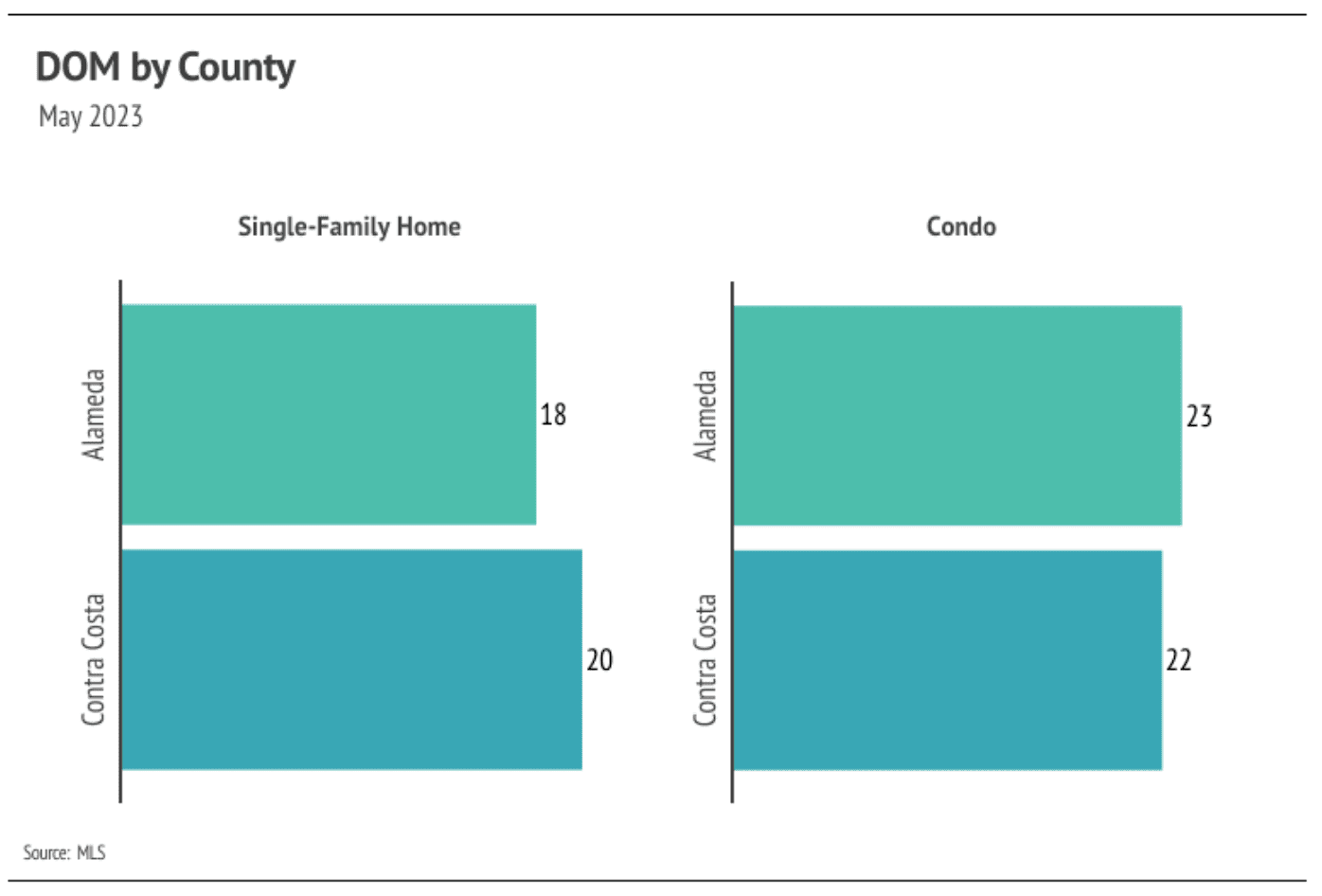 DOM by County
May 2023

Single-Family Home

Alameda
18
Contra Costa
20

Condo

Alameda
23
Contra Costa
22

Source: MLS